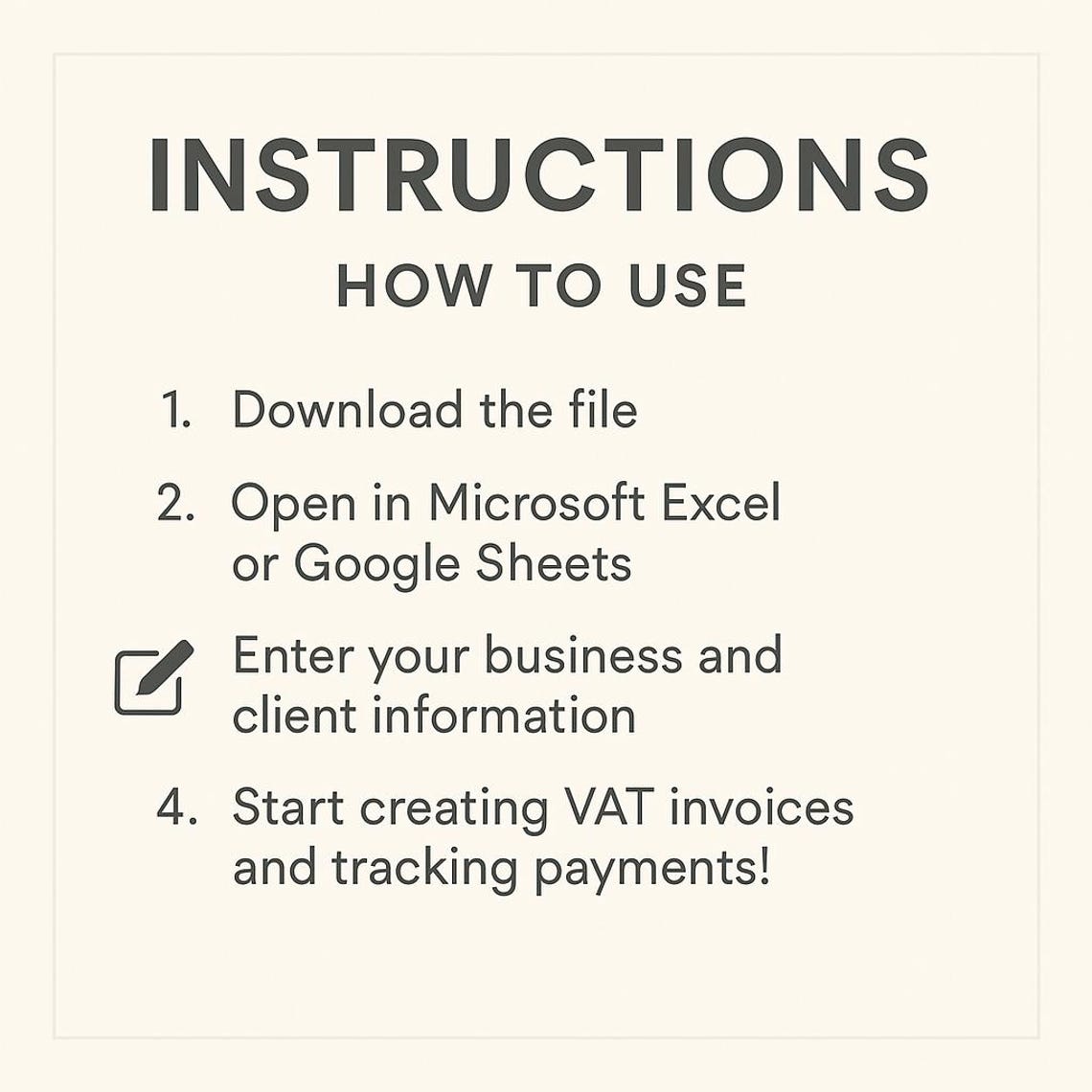 INSTRUCTIONS

HOW TO USE

1. Download the file

2. Open in Microsoft Excel or Google Sheets

Enter your business and client information

4. Start creating VAT invoices and tracking payments!